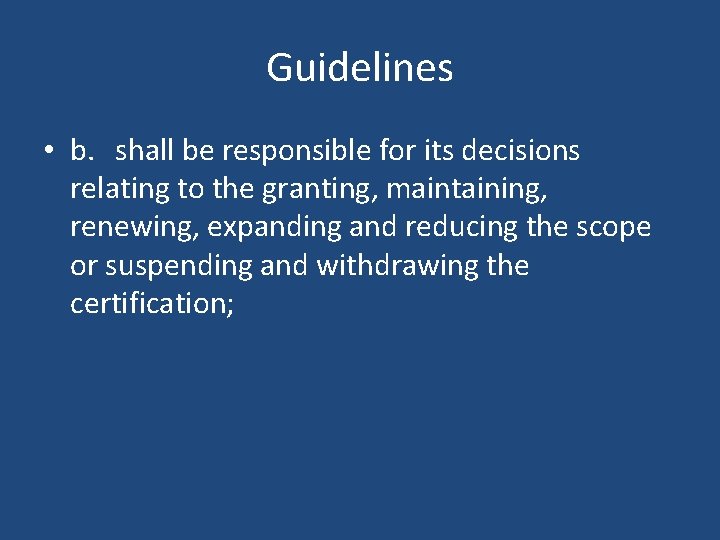 Guidelines

• b. shall be responsible for its decisions relating to the granting, maintaining, renewing, expanding and reducing the scope or suspending and withdrawing the certification;